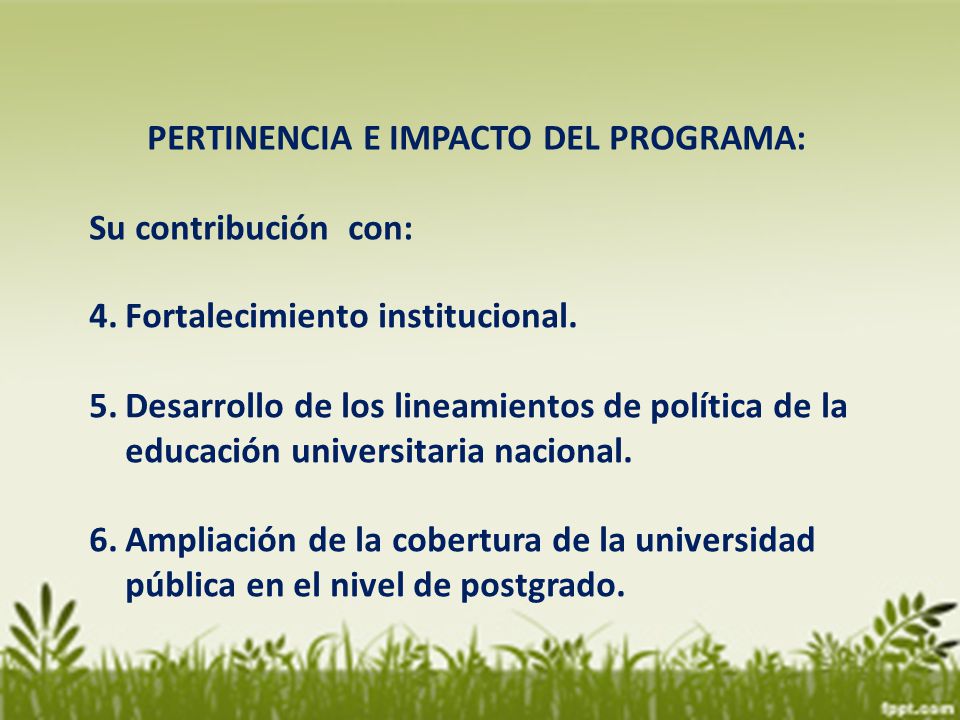 PERTINENCIA E IMPACTO DEL PROGRAMA:

Su contribución con:

4. Fortalecimiento institucional.

5. Desarrollo de los lineamientos de política de la educación universitaria nacional.

6. Ampliación de la cobertura de la universidad pública en el nivel de postgrado.

fppt.com